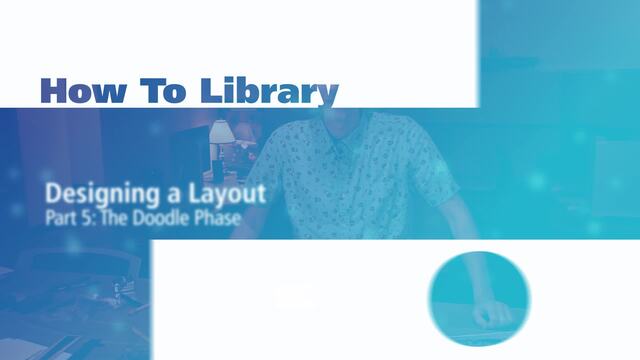 How To Library

Designing a Layout
Part 5: The Doodle Phase